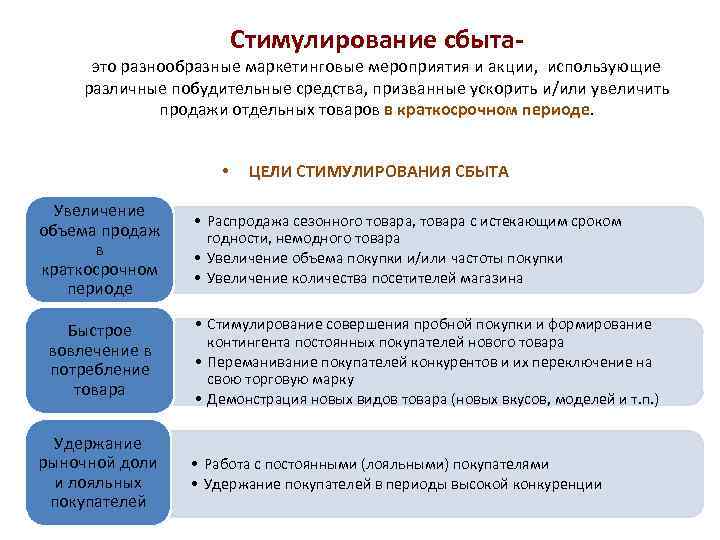 Стимулирование сбыта-
это разнообразные маркетинговые мероприятия и акции, использующие различные побудительные средства, призванные ускорить и/или увеличить продажи отдельных товаров в краткосрочном периоде.

• ЦЕЛИ СТИМУЛИРОВАНИЯ СБЫТА

Увеличение объема продаж в краткосрочном периоде

• Распродажа сезонного товара, товара с истекающим сроком годности, немодного товара
• Увеличение объема покупки и/или частоты покупки
• Увеличение количества посетителей магазина

Быстрое вовлечение в потребление товара

• Стимулирование совершения пробной покупки и формирование контингента постоянных покупателей нового товара
• Переманивание покупателей конкурентов и их переключение на свою торговую марку
• Демонстрация новых видов товара (новых вкусов, моделей и т.п.)

Удержание рыночной доли и лояльных покупателей

• Работа с постоянными (лояльными) покупателями
• Удержание покупателей в периоды высокой конкуренции